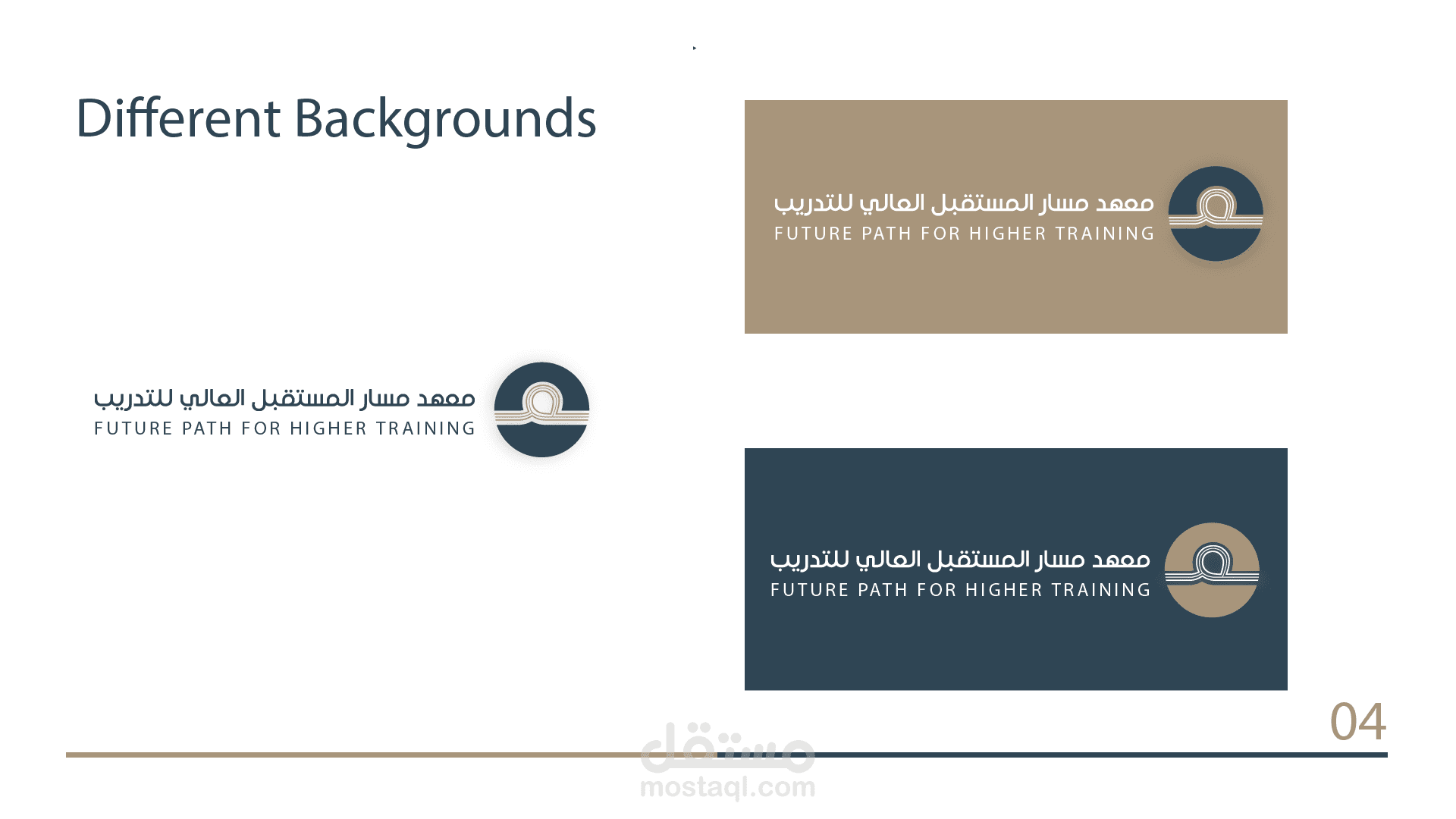 Different Backgrounds

معهد مسار المستقبل العالي للتدريب
FUTURE PATH FOR HIGHER TRAINING

معهد مسار المستقبل العالي للتدريب
FUTURE PATH FOR HIGHER TRAINING

معهد مسار المستقبل العالي للتدريب
FUTURE PATH FOR HIGHER TRAINING

04

مستقل
mostaql.com